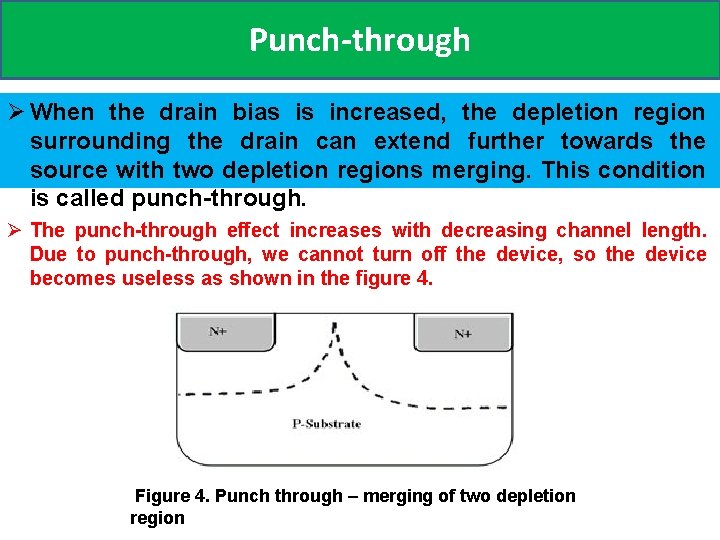 Punch-through

➢ When the drain bias is increased, the depletion region surrounding the drain can extend further towards the source with two depletion regions merging. This condition is called punch-through.

➢ The punch-through effect increases with decreasing channel length. Due to punch-through, we cannot turn off the device, so the device becomes useless as shown in the figure 4.

N+

N+

P-Substrate

Figure 4. Punch through – merging of two depletion region